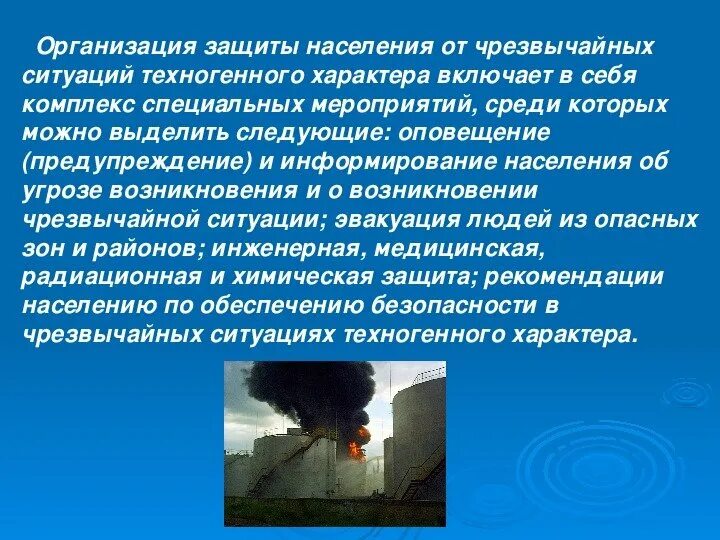 Организация защиты населения от чрезвычайных ситуаций техногенного характера включает в себя комплекс специальных мероприятий, среди которых можно выделить следующие: оповещение (предупреждение) и информирование населения об угрозе возникновения и о возникновении чрезвычайной ситуации; эвакуация людей из опасных зон и районов; инженерная, медицинская, радиационная и химическая защита; рекомендации населению по обеспечению безопасности в чрезвычайных ситуациях техногенного характера.